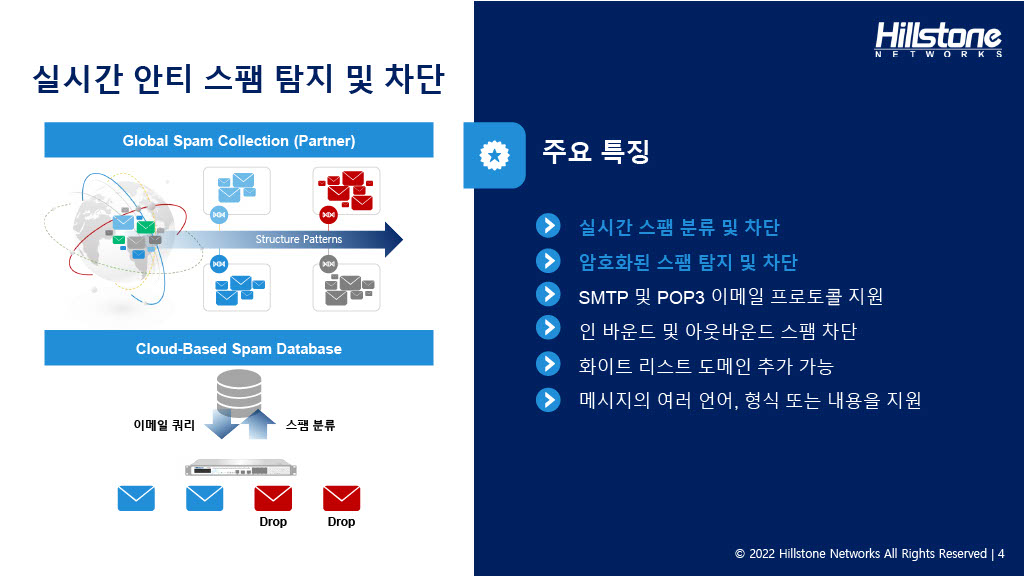 실시간 안티 스팸 탐지 및 차단

Global Spam Collection (Partner)

Structure Patterns

Cloud-Based Spam Database

이메일 쿼리

스팸 분류

Drop

Drop

Hillstone NETWORKS

주요 특징

실시간 스팸 분류 및 차단

암호화된 스팸 탐지 및 차단

SMTP 및 POP3 이메일 프로토콜 지원

인 바운드 및 아웃바운드 스팸 차단

화이트 리스트 도메인 추가 가능

메시지의 여러 언어, 형식 또는 내용을 지원

© 2022 Hillstone Networks All Rights Reserved | 4